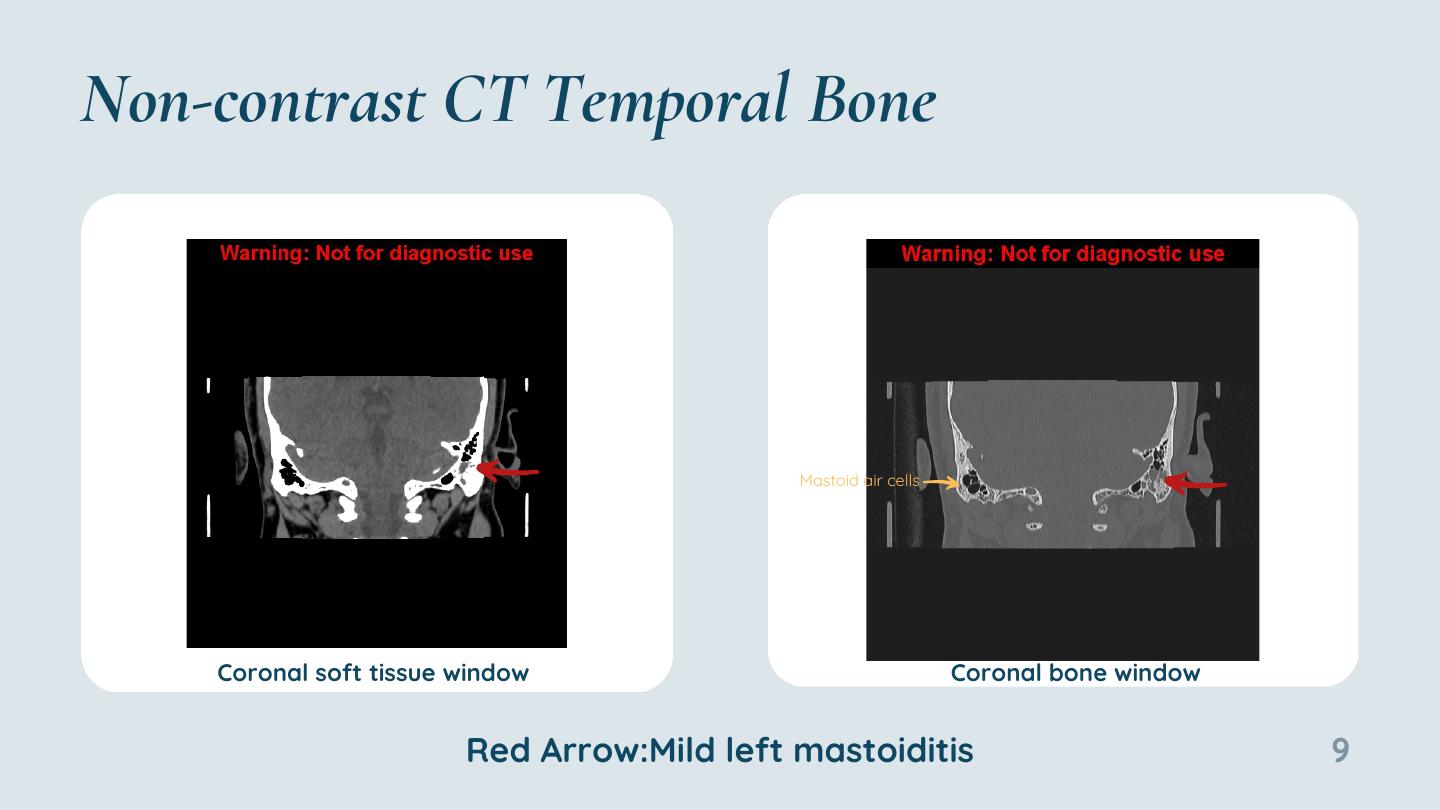 Non-contrast CT Temporal Bone

Warning: Not for diagnostic use

Coronal soft tissue window

Warning: Not for diagnostic use

Mastoid air cells

Coronal bone window

Red Arrow:Mild left mastoiditis

9